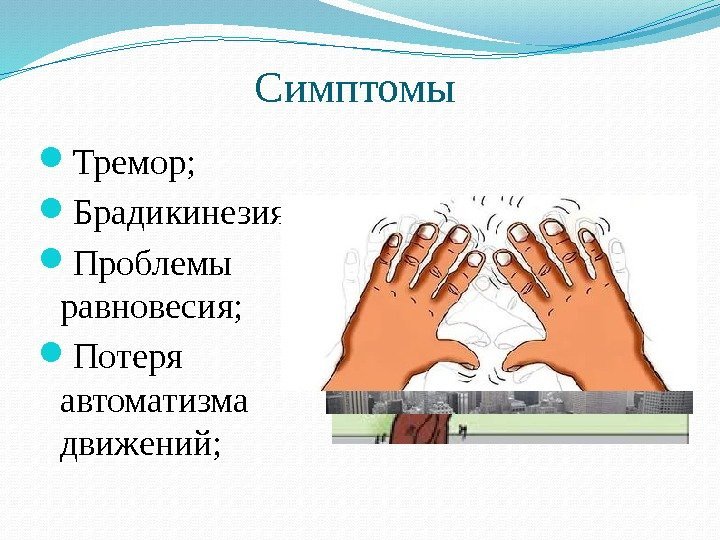 Симптомы

Тремор;

Брадикинезия

Проблемы равновесия;

Потеря автоматизма движений;